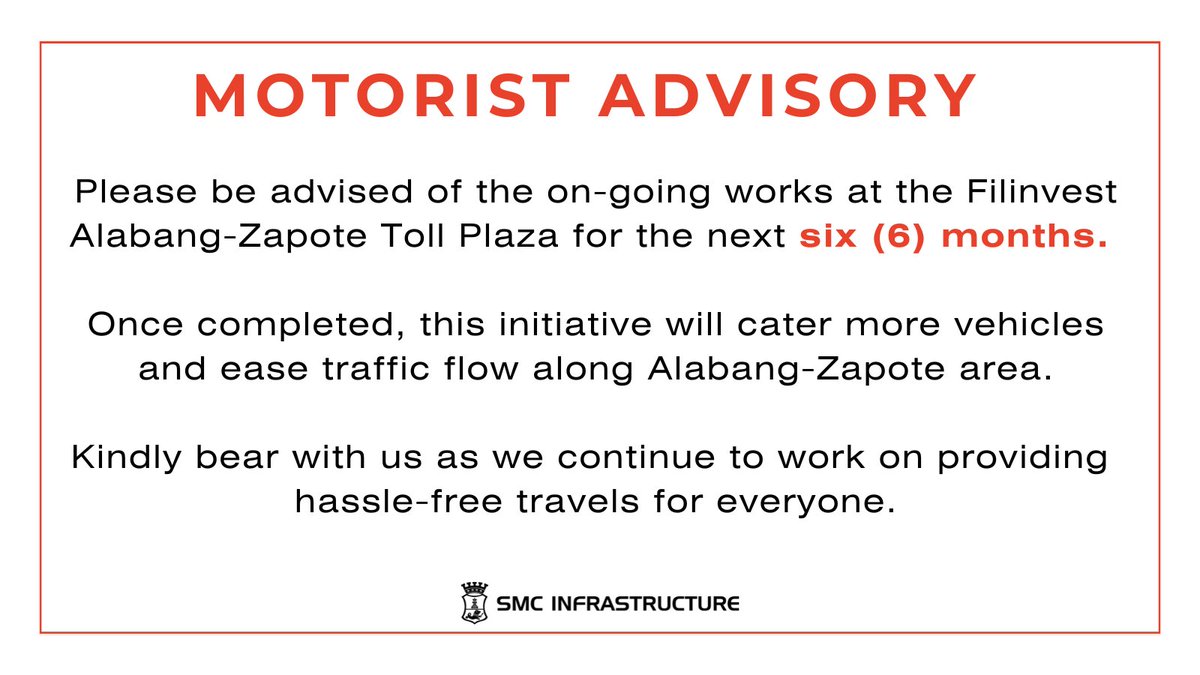 MOTORIST ADVISORY

Please be advised of the on-going works at the Filinvest Alabang-Zapote Toll Plaza for the next six (6) months.

Once completed, this initiative will cater more vehicles and ease traffic flow along Alabang-Zapote area.

Kindly bear with us as we continue to work on providing hassle-free travels for everyone.

SMC INFRASTRUCTURE